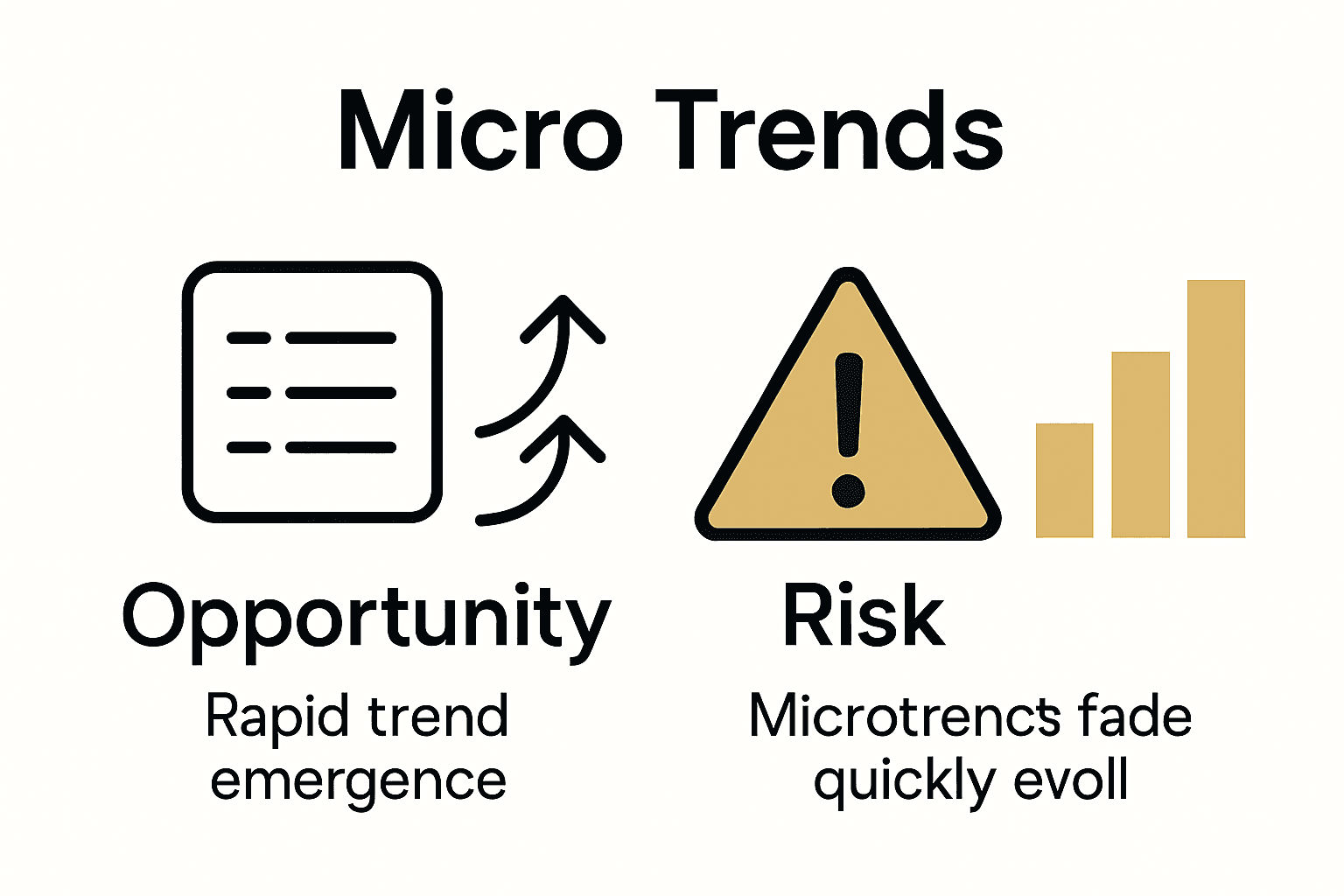 Micro Trends

Opportunity

Rapid trend emergence

Risk

Microtrencs fade quickly evoll